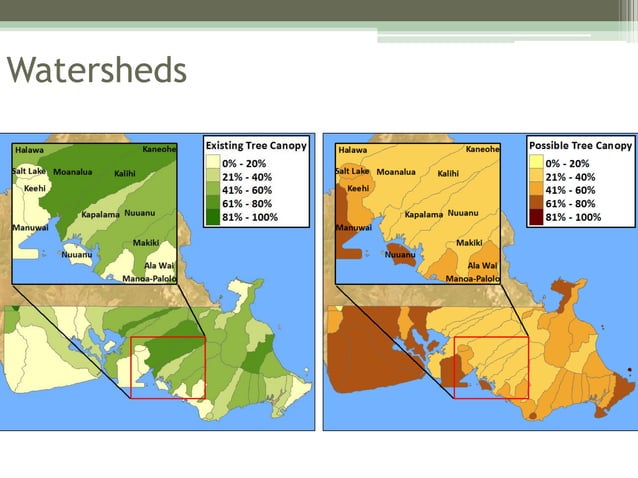 Watersheds

Halawa
Kaneohe
Salt Lake
Moanalua
Kalihi
Keehi
Kapalama
Nuuanu
Manuwai
Makiki
Nuuanu
Ala Wai
Manoa-Palolo

Existing Tree Canopy
0% - 20%
21% - 40%
41% - 60%
61% - 80%
81% - 100%

Halawa
Kaneohe
Salt Lake
Moanalua
Kalihi
Keehi
Kapalama
Nuuanu
Manuwai
Makiki
Nuuanu
Ala Wai
Manoa-Palolo

Possible Tree Canopy
0% - 20%
21% - 40%
41% - 60%
61% - 80%
81% - 100%